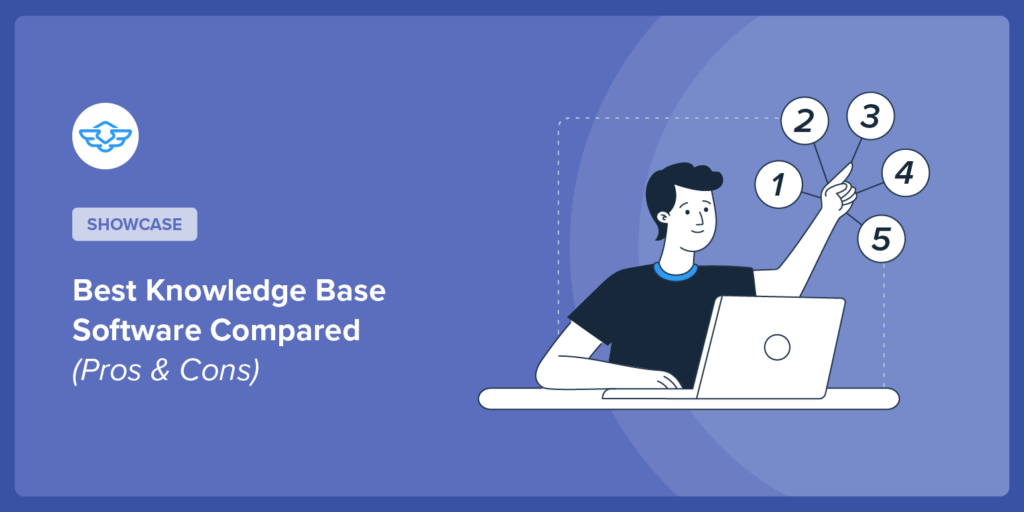 SHOWCASE

Best Knowledge Base Software Compared (Pros & Cons)

2
3
1
4
5